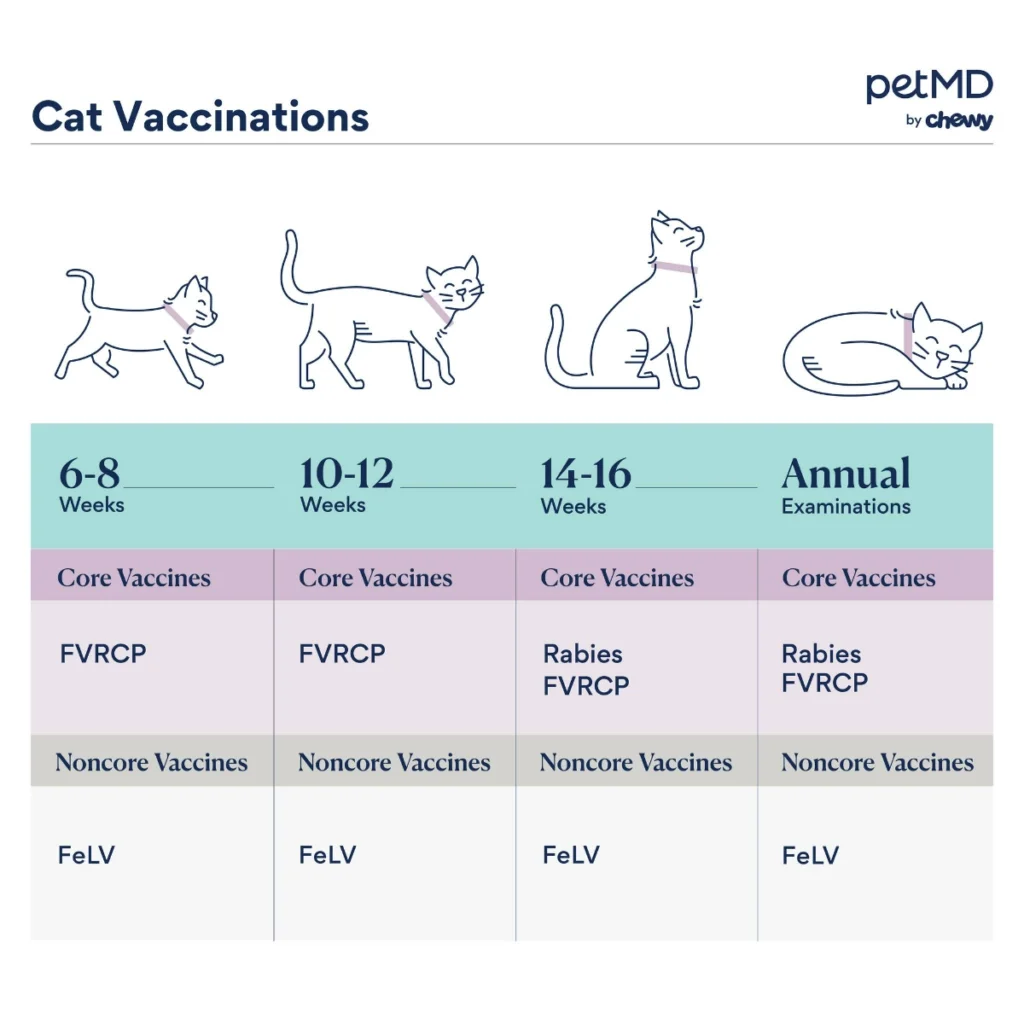 Cat Vaccinations

petMD
by chewy

| 6-8 Weeks | 10-12 Weeks | 14-16 Weeks | Annual Examinations |
|---|---|---|---|
| Core Vaccines | Core Vaccines | Core Vaccines | Core Vaccines |
| FVRCP | FVRCP | Rabies FVRCP | Rabies FVRCP |
| Noncore Vaccines | Noncore Vaccines | Noncore Vaccines | Noncore Vaccines |
| FeLV | FeLV | FeLV | FeLV |